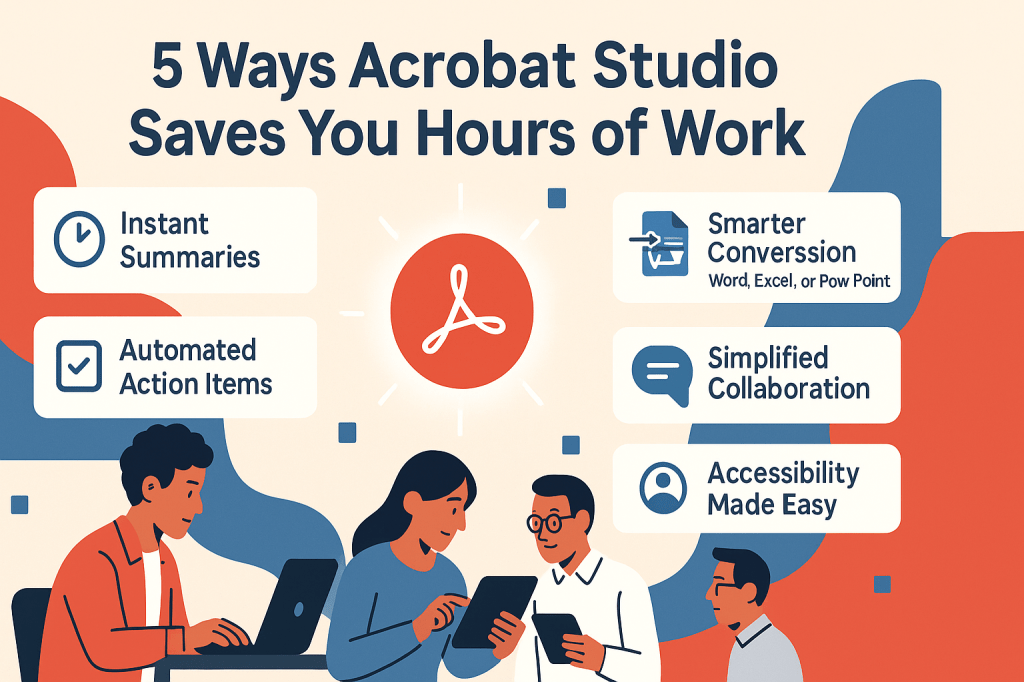 5 Ways Acrobat Studio Saves You Hours of Work

Instant Summaries

Automated Action Items

Smarter Converssion
Word, Excel, or Pow Point

Simplified Collaboration

Accessibility Made Easy